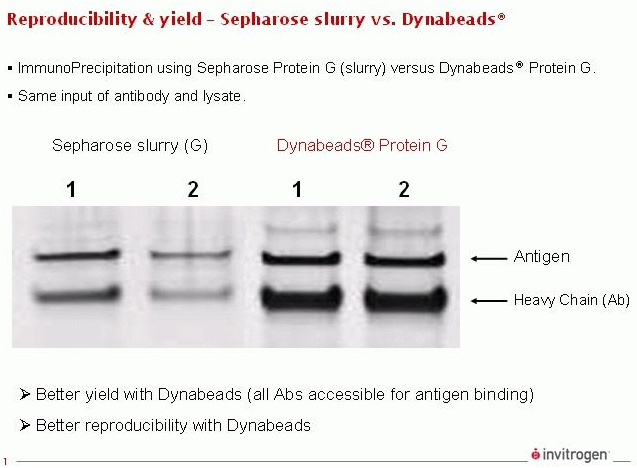 Reproducibility & yield – Sepharose slurry vs. Dynabeads®

▪ ImmunoPrecipitation using Sepharose Protein G (slurry) versus Dynabeads® Protein G.

▪ Same input of antibody and lysate.

Sepharose slurry (G)

Dynabeads® Protein G

1

2

1

2

Antigen

Heavy Chain (Ab)

➢ Better yield with Dynabeads (all Abs accessible for antigen binding)

➢ Better reproducibility with Dynabeads

1

invitrogen